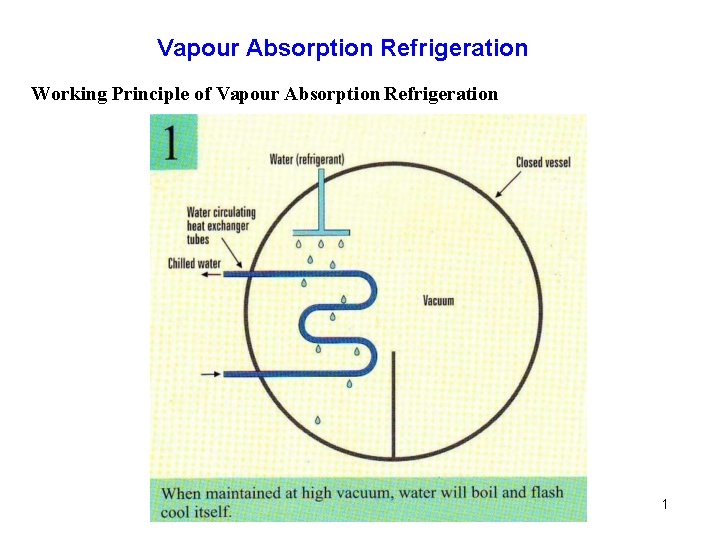 Vapour Absorption Refrigeration

Working Principle of Vapour Absorption Refrigeration

1

Water (refrigerant)

Closed vessel

Water circulating heat exchanger tubes

Chilled water

Vacuum

When maintained at high vacuum, water will boil and flash cool itself.

1